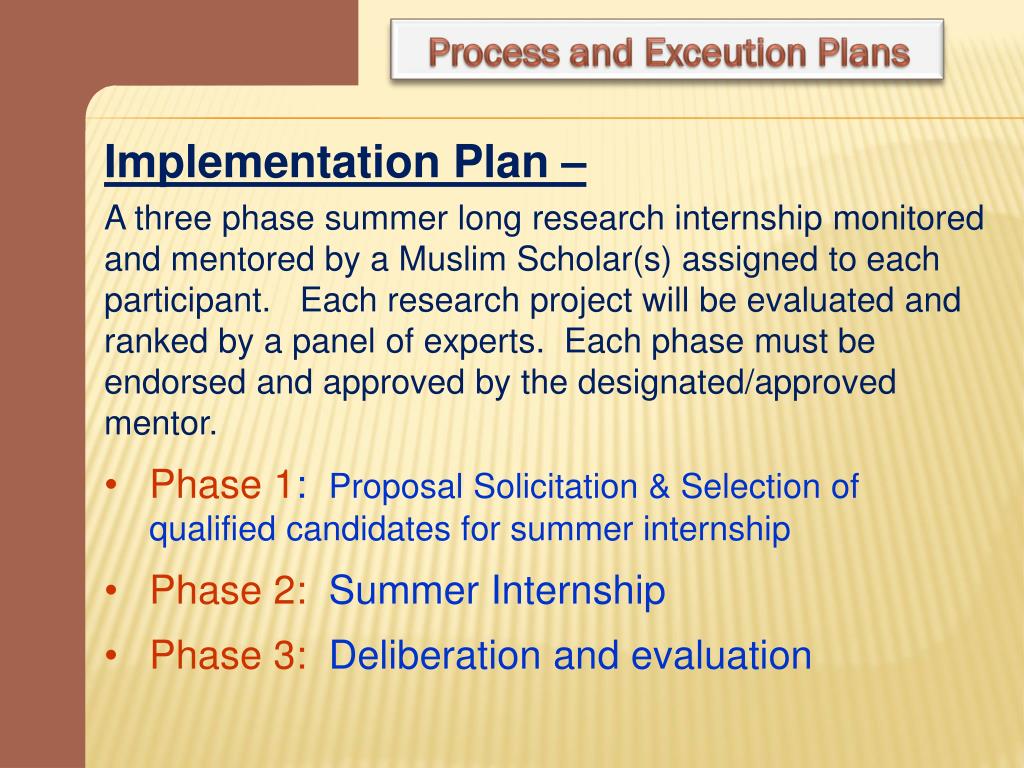 Process and Exceution Plans

Implementation Plan –

A three phase summer long research internship monitored and mentored by a Muslim Scholar(s) assigned to each participant. Each research project will be evaluated and ranked by a panel of experts. Each phase must be endorsed and approved by the designated/approved mentor.

• Phase 1: Proposal Solicitation & Selection of qualified candidates for summer internship

• Phase 2: Summer Internship

• Phase 3: Deliberation and evaluation